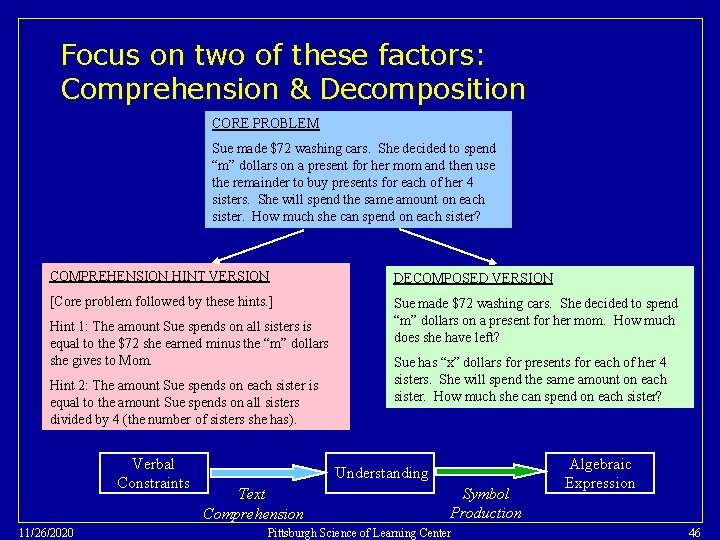 Focus on two of these factors: Comprehension & Decomposition

CORE PROBLEM

Sue made \$72 washing cars. She decided to spend "m" dollars on a present for her mom and then use the remainder to buy presents for each of her 4 sisters. She will spend the same amount on each sister. How much she can spend on each sister?

COMPREHENSION HINT VERSION

[Core problem followed by these hints.]

Hint 1: The amount Sue spends on all sisters is equal to the \$72 she earned minus the "m" dollars she gives to Mom.

Hint 2: The amount Sue spends on each sister is equal to the amount Sue spends on all sisters divided by 4 (the number of sisters she has).

DECOMPOSED VERSION

Sue made \$72 washing cars. She decided to spend "m" dollars on a present for her mom. How much does she have left?

Sue has "x" dollars for presents for each of her 4 sisters. She will spend the same amount on each sister. How much she can spend on each sister?

Verbal Constraints

Text Comprehension

Understanding

Symbol Production

Algebraic Expression

11/26/2020

Pittsburgh Science of Learning Center

46